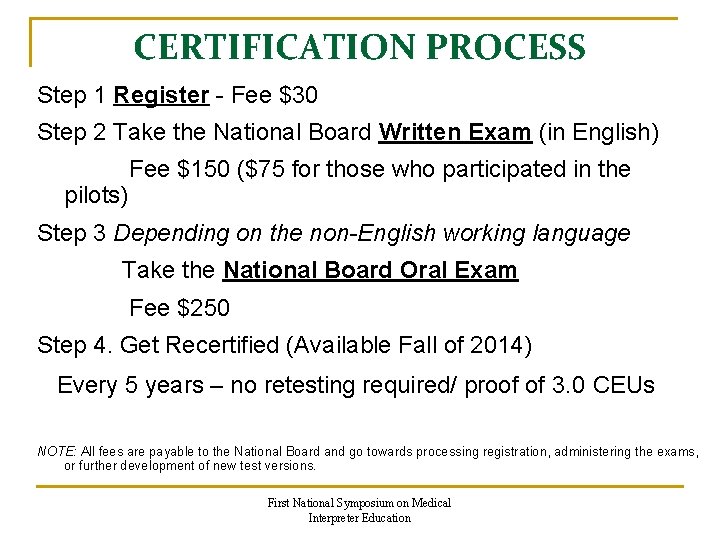 CERTIFICATION PROCESS

Step 1 Register - Fee $30

Step 2 Take the National Board Written Exam (in English)

Fee $150 ($75 for those who participated in the pilots)

Step 3 Depending on the non-English working language

Take the National Board Oral Exam

Fee $250

Step 4. Get Recertified (Available Fall of 2014)

Every 5 years – no retesting required/ proof of 3.0 CEUs

NOTE: All fees are payable to the National Board and go towards processing registration, administering the exams, or further development of new test versions.

First National Symposium on Medical Interpreter Education